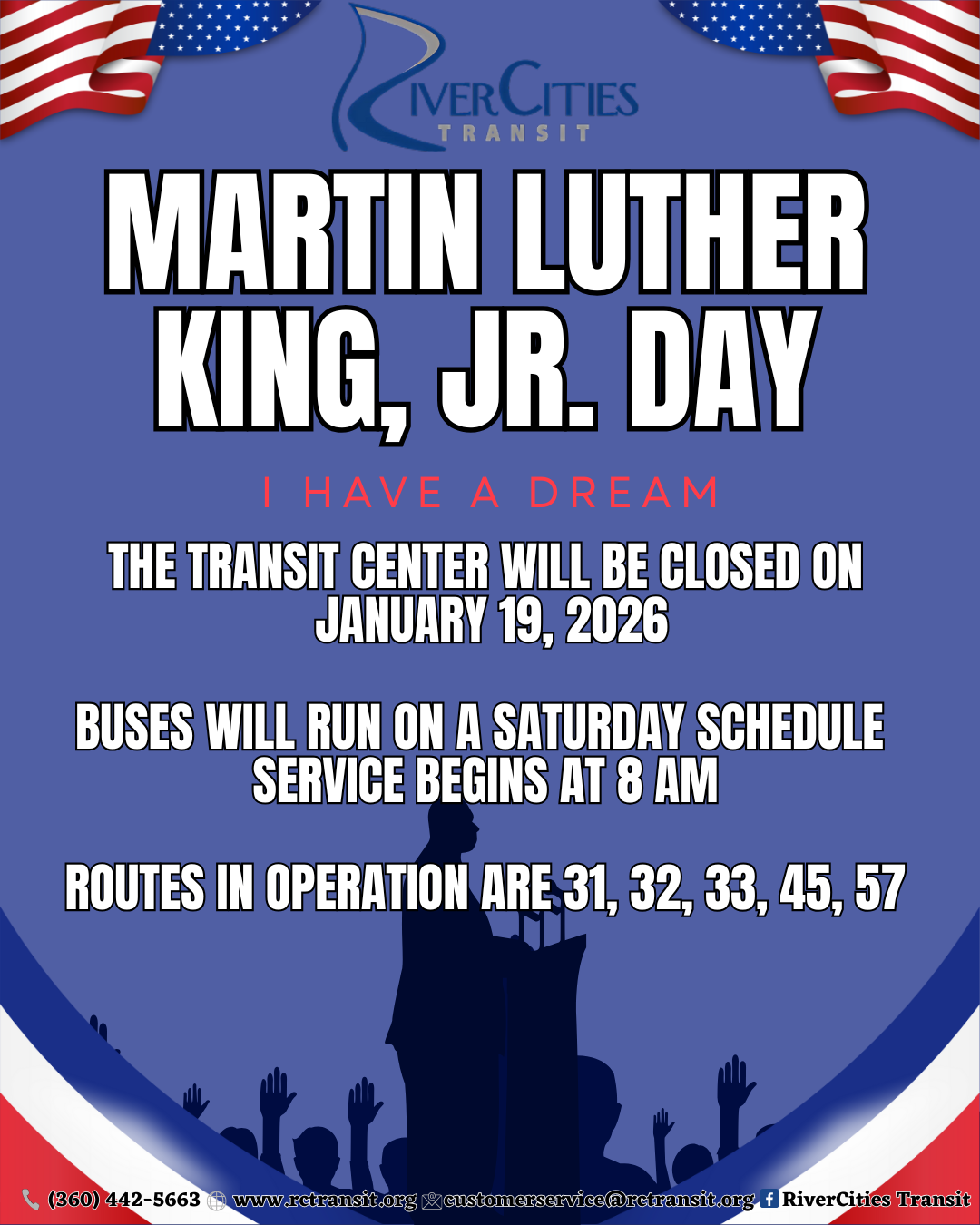 RIVERCITIES
TRANSIT

MARTIN LUTHER KING, JR. DAY

I HAVE A DREAM

THE TRANSIT CENTER WILL BE CLOSED ON JANUARY 19, 2026

BUSES WILL RUN ON A SATURDAY SCHEDULE
SERVICE BEGINS AT 8 AM

ROUTES IN OPERATION ARE 31, 32, 33, 45, 57

(360) 442-5663 www.rctransit.org customerservice@rctransit.org RiverCities Transit